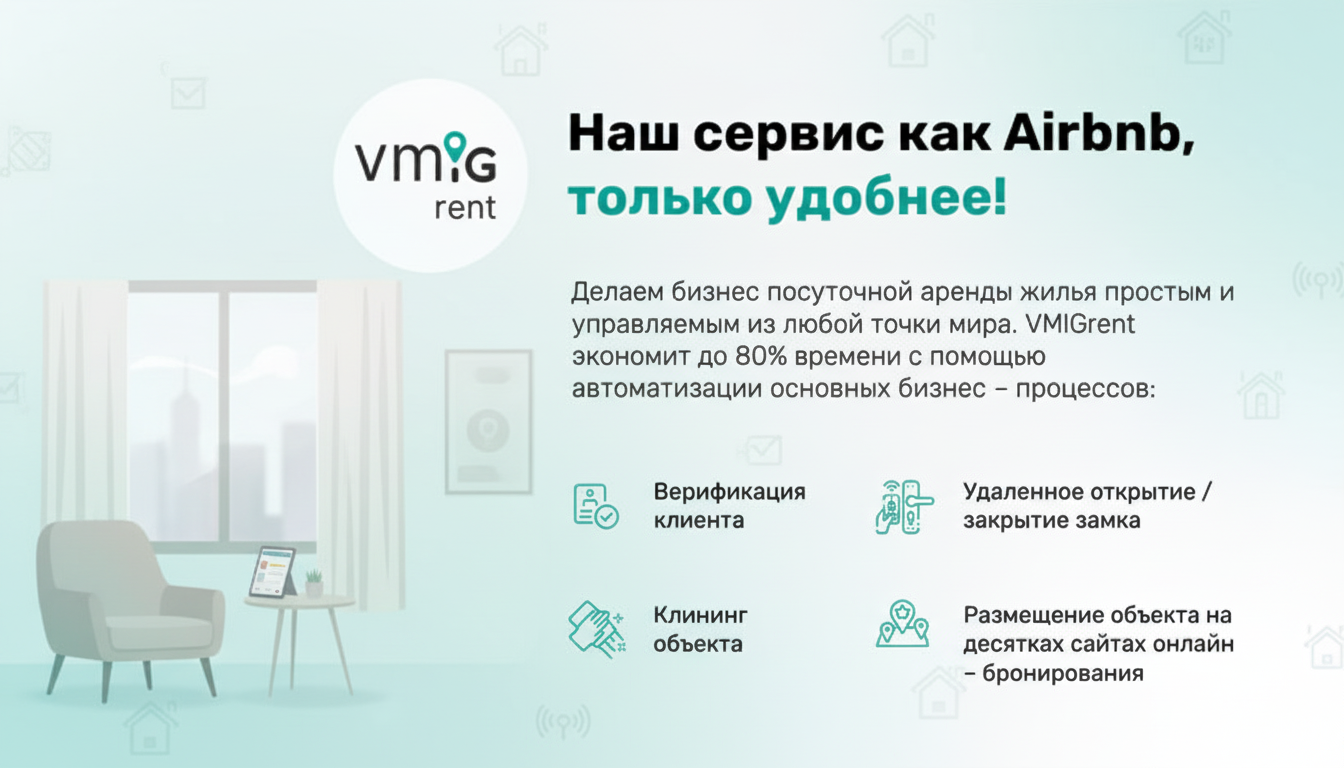 VMIG
rent

Наш сервис как Airbnb, только удобнее!

Делаем бизнес посуточной аренды жилья простым и управляемым из любой точки мира. VMIGrent экономит до 80% времени с помощью автоматизации основных бизнес – процессов:

Верификация клиента

Удаленное открытие / закрытие замка

Клининг объекта

Размещение объекта на десятках сайтах онлайн – бронирования